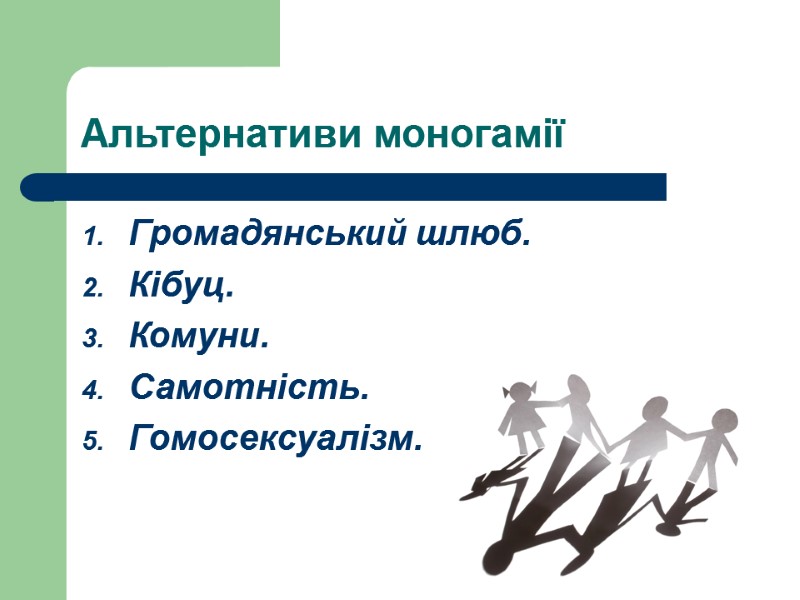 Альтернативи моногамії

1. Громадянський шлюб.
2. Кібуц.
3. Комуни.
4. Самотність.
5. Гомосексуалізм.